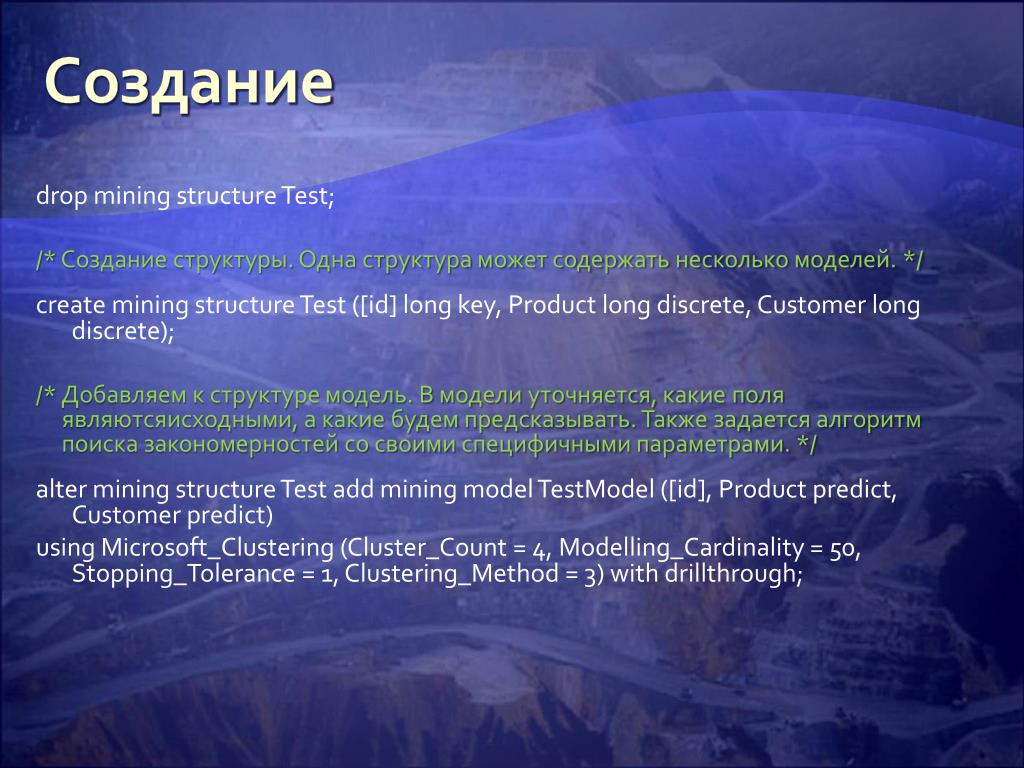 Создание

drop mining structure Test;

/* Создание структуры. Одна структура может содержать несколько моделей. */

create mining structure Test ([id] long key, Product long discrete, Customer long discrete);

/* Добавляем к структуре модель. В модели уточняется, какие поля являютсяисходными, а какие будем предсказывать. Также задается алгоритм поиска закономерностей со своими специфичными параметрами. */

alter mining structure Test add mining model TestModel ([id], Product predict, Customer predict)

using Microsoft_Clustering (Cluster_Count = 4, Modelling_Cardinality = 50, Stopping_Tolerance = 1, Clustering_Method = 3) with drillthrough;